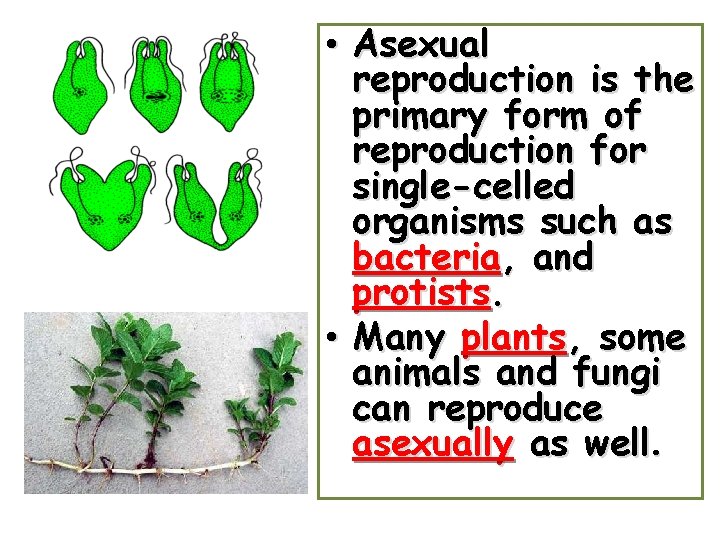 • Asexual reproduction is the primary form of reproduction for single-celled organisms such as bacteria, and protists.

• Many plants, some animals and fungi can reproduce asexually as well.